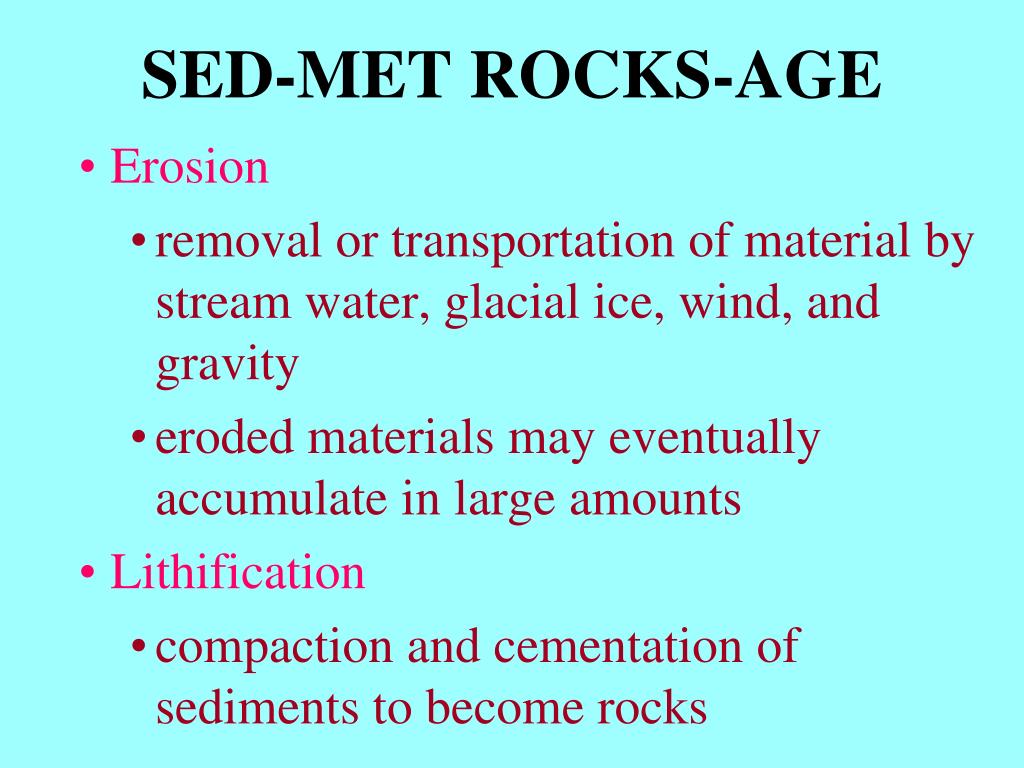 SED-MET ROCKS-AGE

• Erosion

• removal or transportation of material by stream water, glacial ice, wind, and gravity

• eroded materials may eventually accumulate in large amounts

• Lithification

• compaction and cementation of sediments to become rocks